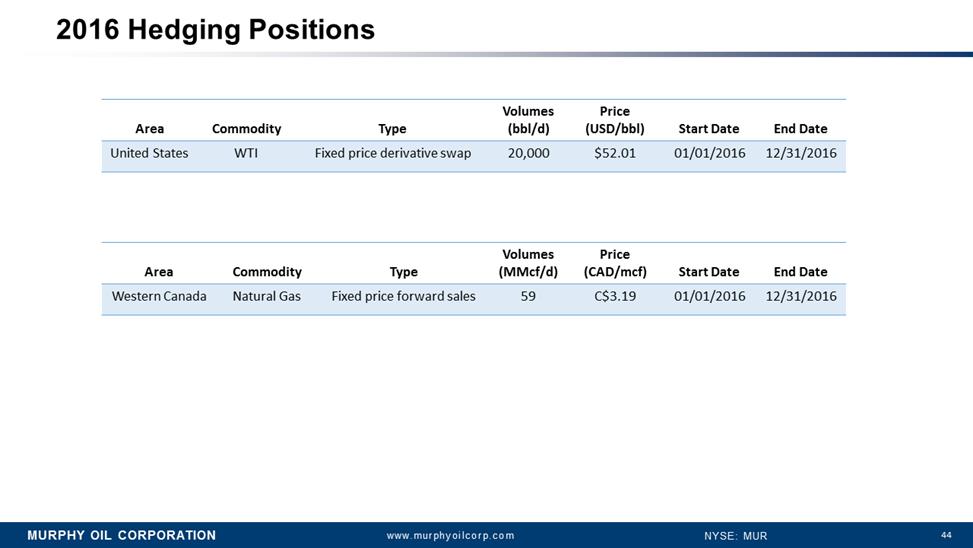 2016 Hedging Positions

| Area | Commodity | Type | Volumes (bbl/d) | Price (USD/bbl) | Start Date | End Date |
|---|---|---|---|---|---|---|
| United States | WTI | Fixed price derivative swap | 20,000 | \$52.01 | 01/01/2016 | 12/31/2016 |

| Area | Commodity | Type | Volumes (MMcf/d) | Price (CAD/mcf) | Start Date | End Date |
|---|---|---|---|---|---|---|
| Western Canada | Natural Gas | Fixed price forward sales | 59 | C\$3.19 | 01/01/2016 | 12/31/2016 |

MURPHY OIL CORPORATION www.murphyoilcorp.com NYSE: MUR 44